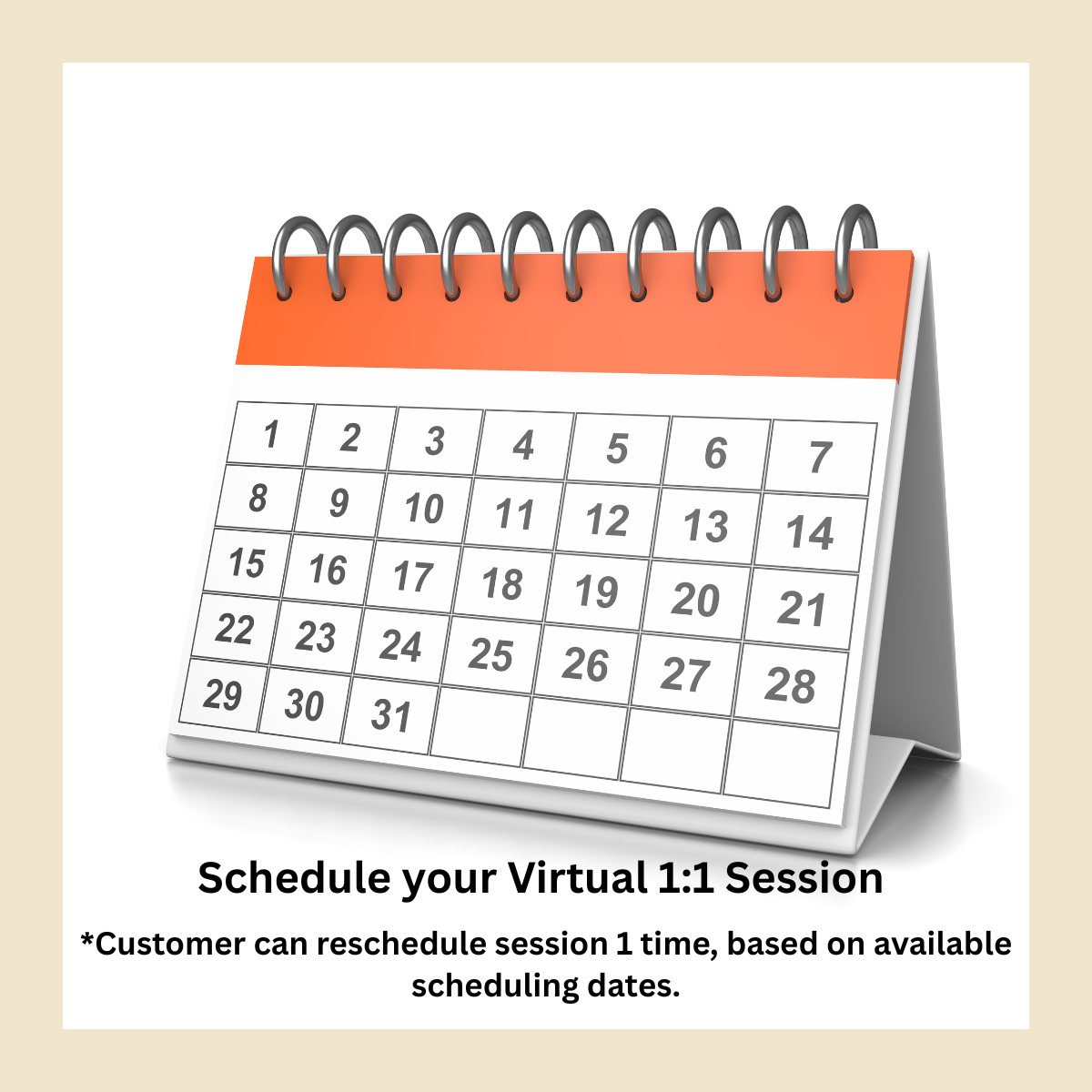 | 1 | 2 | 3 | 4 | 5 | 6 | 7 |
|---|---|---|---|---|---|---|
| 8 | 9 | 10 | 11 | 12 | 13 | 14 |
| 15 | 16 | 17 | 18 | 19 | 20 | 21 |
| 22 | 23 | 24 | 25 | 26 | 27 | 28 |
| 29 | 30 | 31 | | | | |

Schedule your Virtual 1:1 Session

*Customer can reschedule session 1 time, based on available scheduling dates.